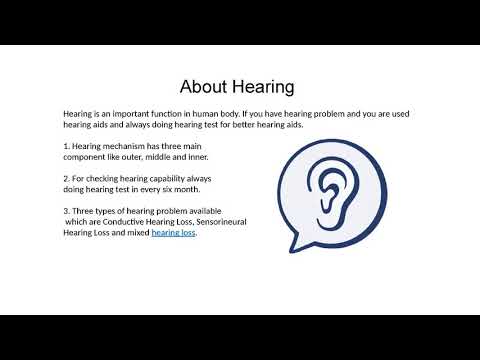 About Hearing

Hearing is an important function in human body. If you have hearing problem and you are used hearing aids and always doing hearing test for better hearing aids.

1. Hearing mechanism has three main component like outer, middle and inner.

2. For checking hearing capability always doing hearing test in every six month.

3. Three types of hearing problem available which are Conductive Hearing Loss, Sensorineural Hearing Loss and mixed hearing loss.